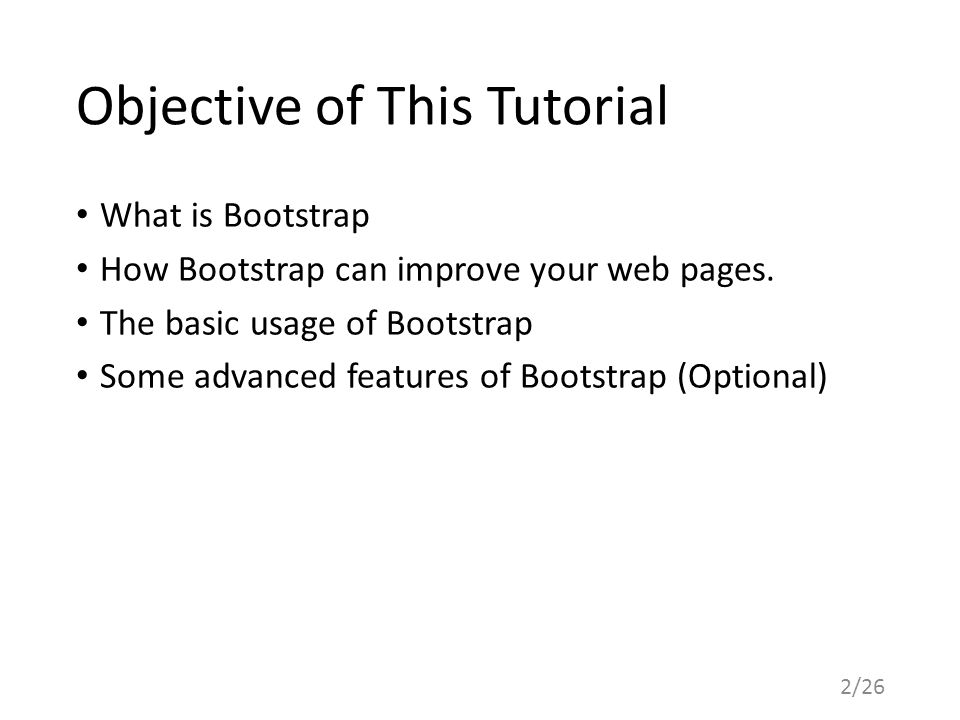 Objective of This Tutorial

• What is Bootstrap
• How Bootstrap can improve your web pages.
• The basic usage of Bootstrap
• Some advanced features of Bootstrap (Optional)

2/26